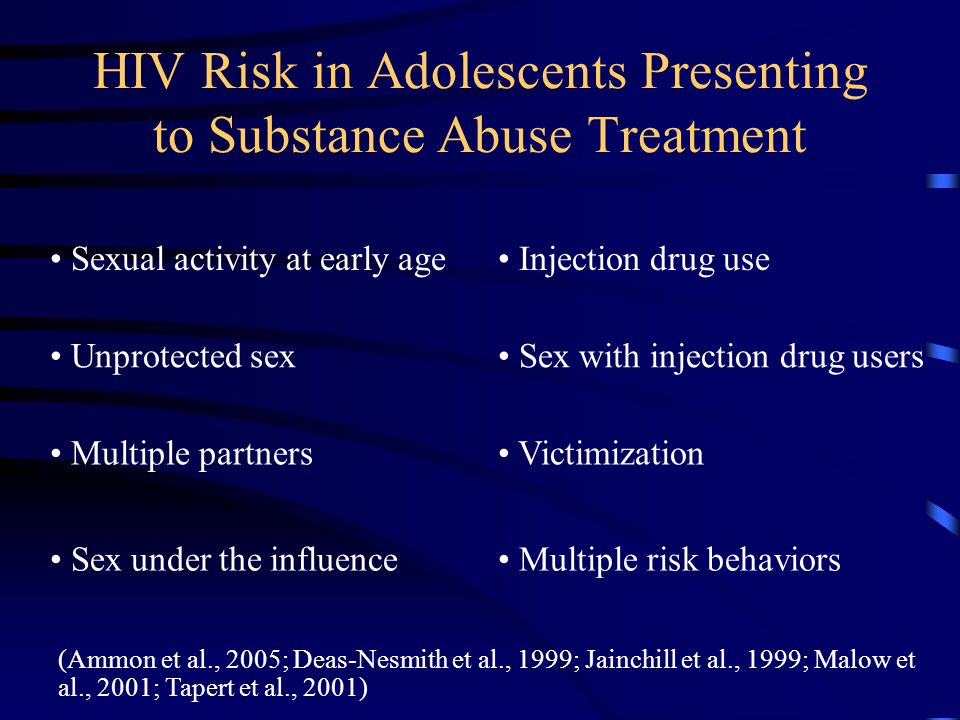 HIV Risk in Adolescents Presenting to Substance Abuse Treatment

• Sexual activity at early age

• Unprotected sex

• Multiple partners

• Sex under the influence

• Injection drug use

• Sex with injection drug users

• Victimization

• Multiple risk behaviors

(Ammon et al., 2005; Deas-Nesmith et al., 1999; Jainchill et al., 1999; Malow et al., 2001; Tapert et al., 2001)